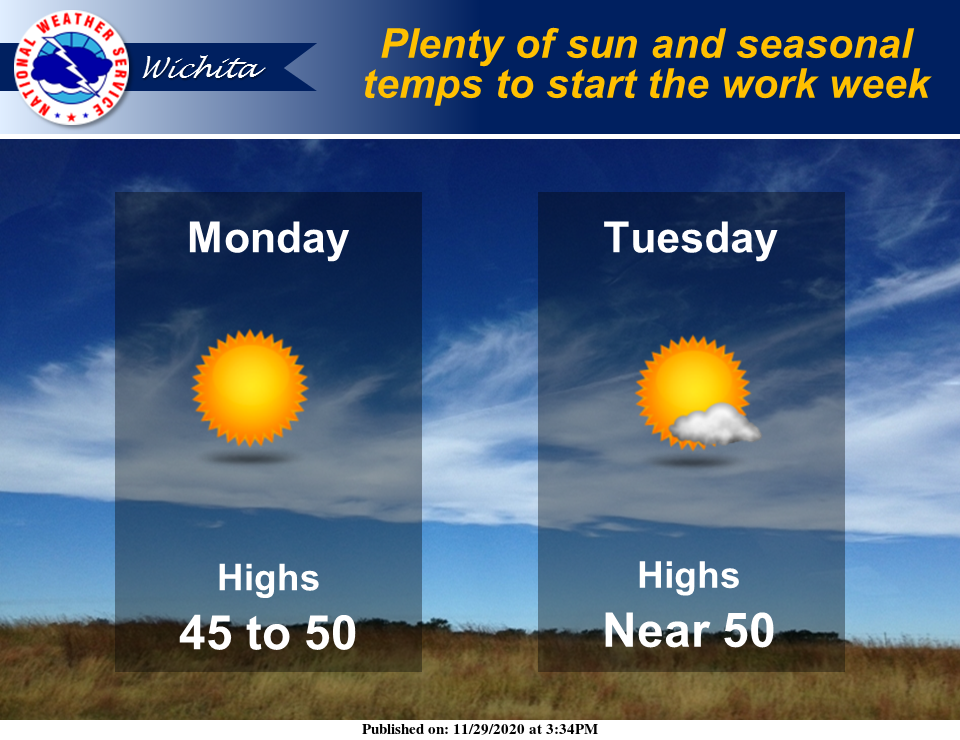 NATIONAL WEATHER SERVICE

Wichita

Plenty of sun and seasonal temps to start the work week

Monday

Highs
45 to 50

Tuesday

Highs
Near 50

Published on: 11/29/2020 at 3:34PM